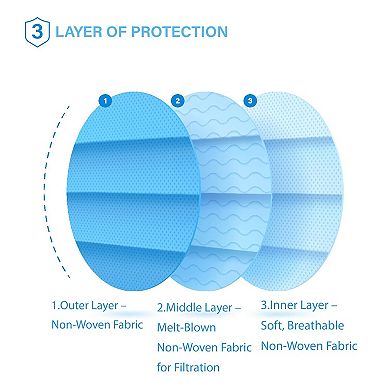 3 LAYER OF PROTECTION

1

2

3

1.Outer Layer – Non-Woven Fabric

2.Middle Layer – Melt-Blown Non-Woven Fabric for Filtration

3.Inner Layer – Soft, Breathable Non-Woven Fabric